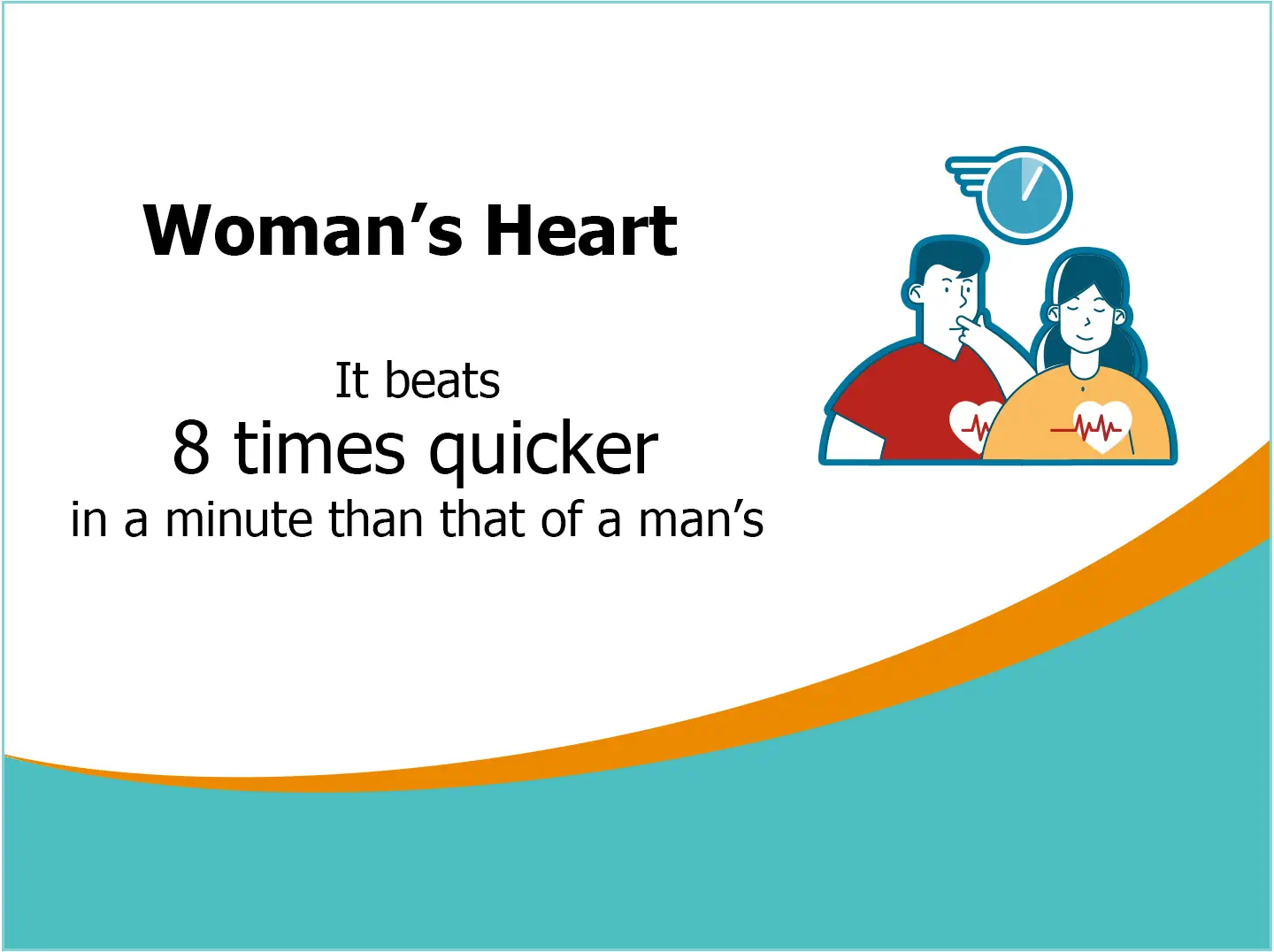 Woman’s Heart

It beats
8 times quicker
in a minute than that of a man’s